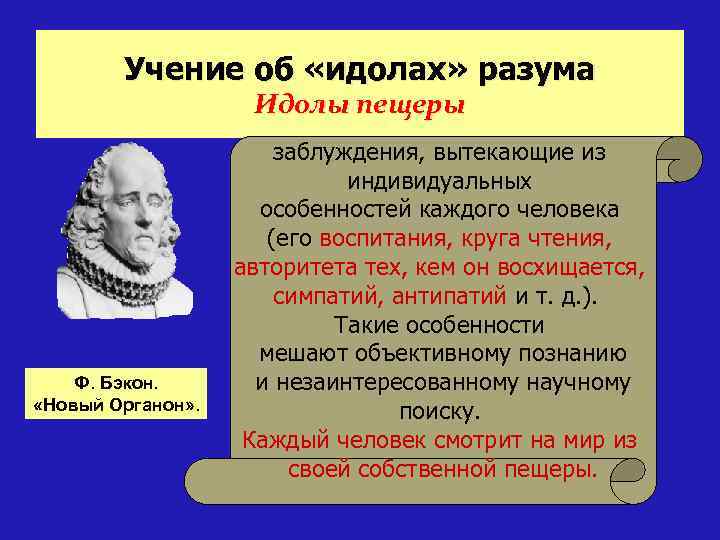 Учение об «идолах» разума
Идолы пещеры

заблуждения, вытекающие из индивидуальных особенностей каждого человека (его воспитания, круга чтения, авторитета тех, кем он восхищается, симпатий, антипатий и т. д.). Такие особенности мешают объективному познанию и незаинтересованному научному поиску.
Каждый человек смотрит на мир из своей собственной пещеры.

Ф. Бэкон.
«Новый Органон».